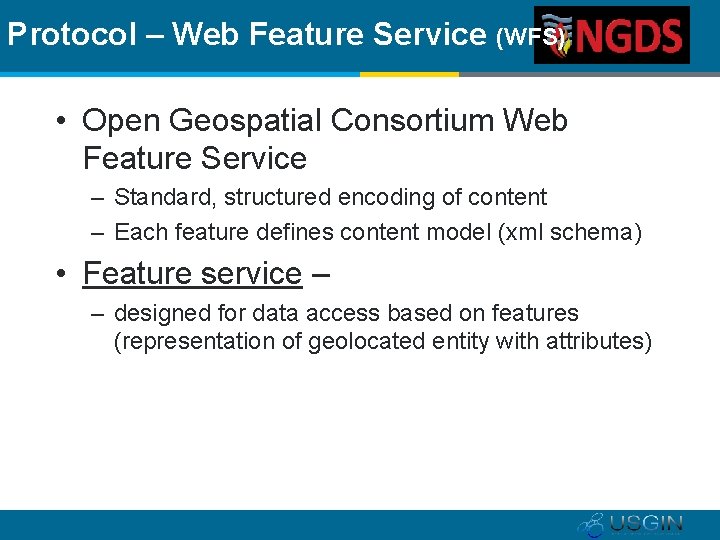 Protocol – Web Feature Service (WFS)

NGDS

• Open Geospatial Consortium Web Feature Service

– Standard, structured encoding of content

– Each feature defines content model (xml schema)

• Feature service –

– designed for data access based on features (representation of geolocated entity with attributes)

USGIN